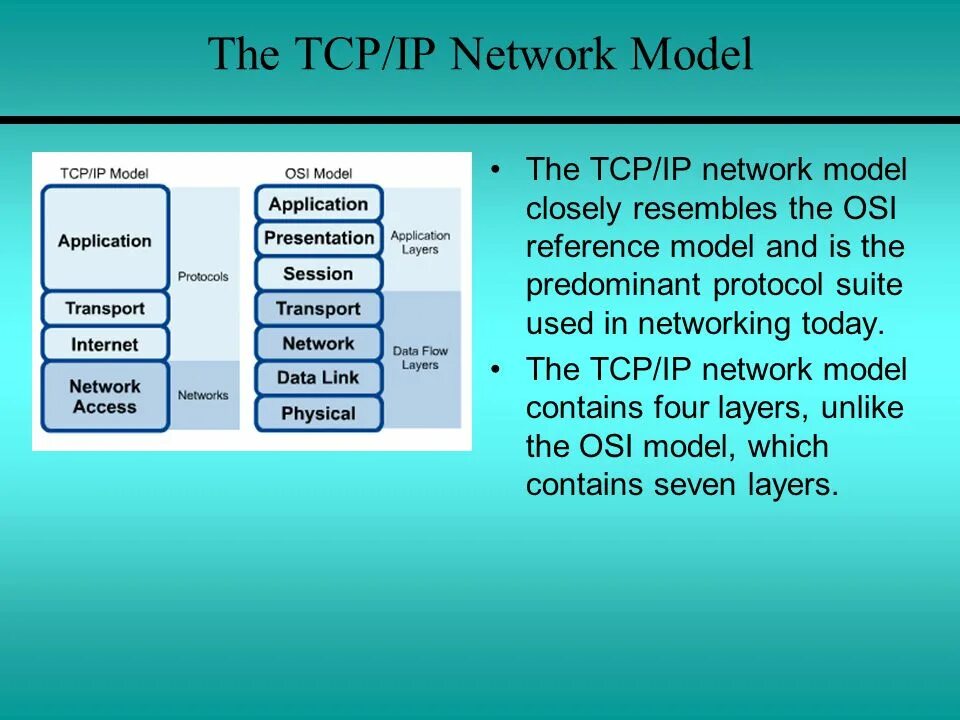 The TCP/IP Network Model

TCP/IP Model

Application

Transport

Internet

Network Access

Protocols

Networks

OSI Model

Application

Presentation

Session

Transport

Network

Data Link

Physical

Application Layers

Data Flow Layers

• The TCP/IP network model closely resembles the OSI reference model and is the predominant protocol suite used in networking today.

• The TCP/IP network model contains four layers, unlike the OSI model, which contains seven layers.